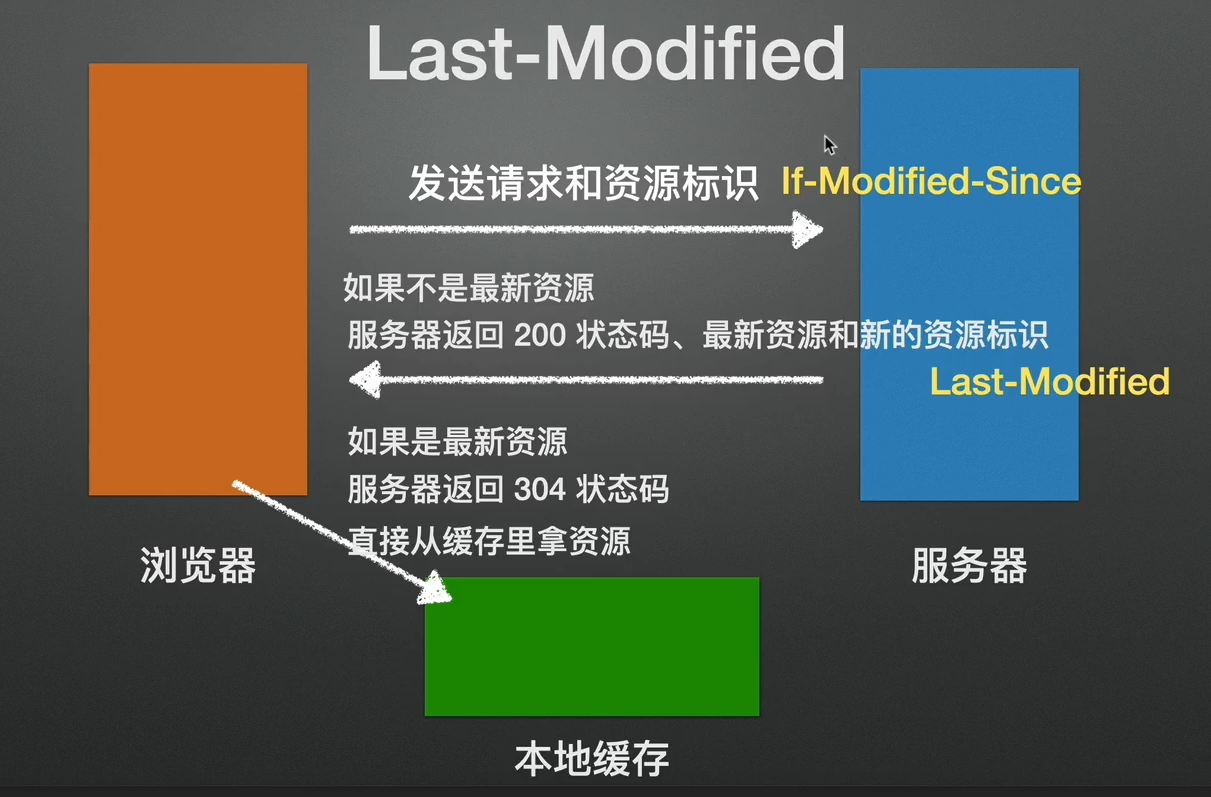 Last-Modified

发送请求和资源标识 If-Modified-Since

如果不是最新资源
服务器返回 200 状态码、最新资源和新的资源标识
Last-Modified

如果是最新资源
服务器返回 304 状态码
直接从缓存里拿资源

浏览器

服务器

本地缓存